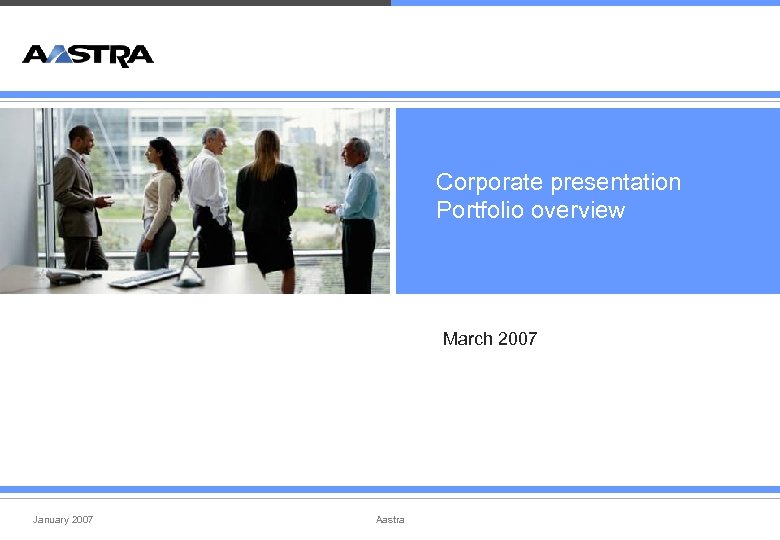 AASTRA

Corporate presentation
Portfolio overview

March 2007

January 2007

Aastra